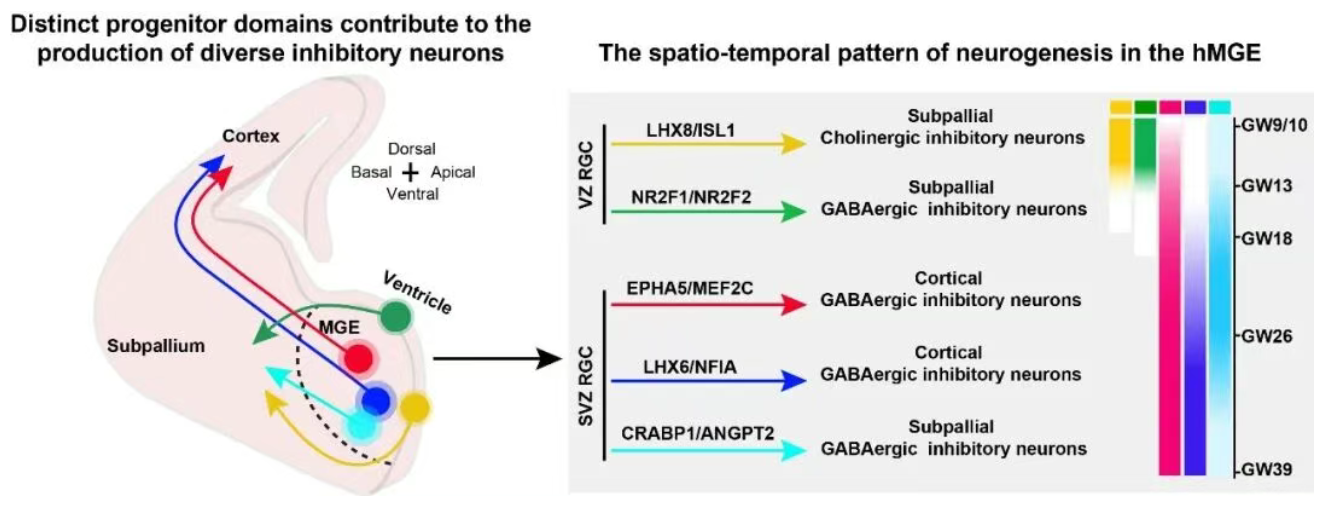 Distinct progenitor domains contribute to the production of diverse inhibitory neurons

Cortex

Dorsal
Basal + Apical
Ventral

Ventricle

MGE

Subpallium

The spatio-temporal pattern of neurogenesis in the hMGE

VZ RGC

LHX8/ISL1
Subpallial
Cholinergic inhibitory neurons

NR2F1/NR2F2
Subpallial
GABAergic inhibitory neurons

SVZ RGC

EPHA5/MEF2C
Cortical
GABAergic inhibitory neurons

LHX6/NFIA
Cortical
GABAergic inhibitory neurons

CRABP1/ANGPT2
Subpallial
GABAergic inhibitory neurons

GW9/10
GW13
GW18
GW26
GW39